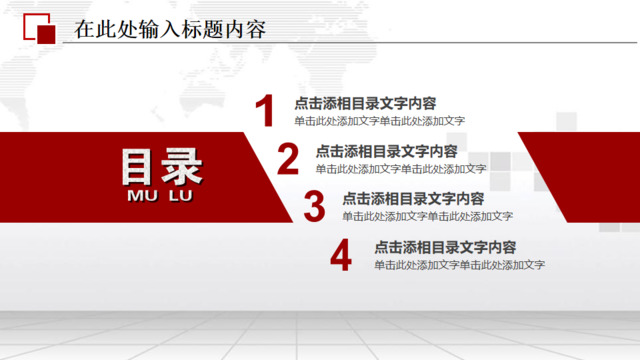 在此处输入标题内容

目录
MU LU

1
点击添相目录文字内容
单击此处添加文字单击此处添加文字

2
点击添相目录文字内容
单击此处添加文字单击此处添加文字

3
点击添相目录文字内容
单击此处添加文字单击此处添加文字

4
点击添相目录文字内容
单击此处添加文字单击此处添加文字